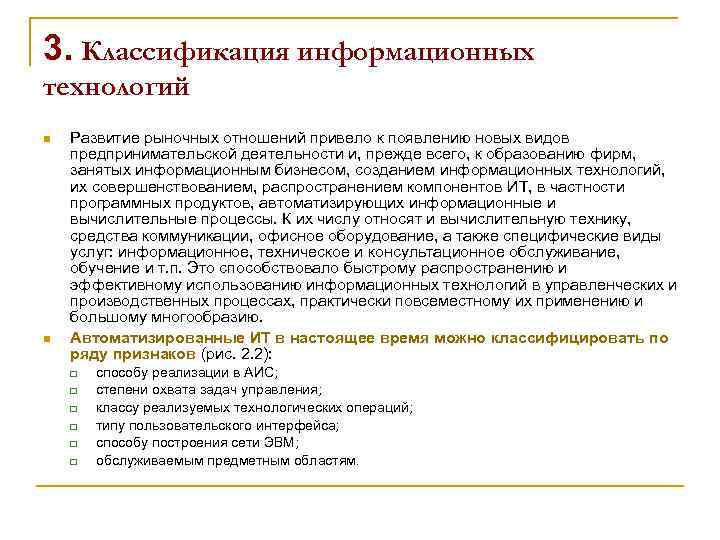 3. Классификация информационных технологий

Развитие рыночных отношений привело к появлению новых видов предпринимательской деятельности и, прежде всего, к образованию фирм, занятых информационным бизнесом, созданием информационных технологий, их совершенствованием, распространением компонентов ИТ, в частности программных продуктов, автоматизирующих информационные и вычислительные процессы. К их числу относят и вычислительную технику, средства коммуникации, офисное оборудование, а также специфические виды услуг: информационное, техническое и консультационное обслуживание, обучение и т.п. Это способствовало быстрому распространению и эффективному использованию информационных технологий в управленческих и производственных процессах, практически повсеместному их применению и большому многообразию.

Автоматизированные ИТ в настоящее время можно классифицировать по ряду признаков (рис. 2.2):

способу реализации в АИС;

степени охвата задач управления;

классу реализуемых технологических операций;

типу пользовательского интерфейса;

способу построения сети ЭВМ;

обслуживаемым предметным областям.